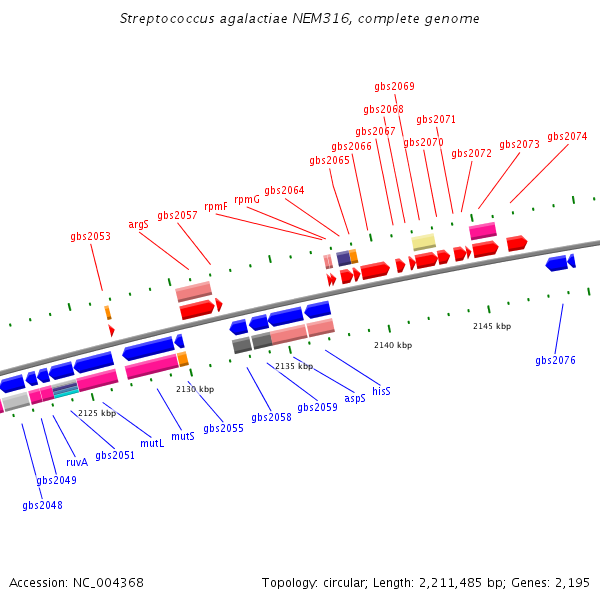 Streptococcus agalactiae NEM316, complete genome

gbs2069
gbs2068
gbs2071
gbs2067
gbs2070
gbs2074
gbs2066
gbs2073
gbs2072
gbs2065
gbs2064
rpmG
rpmF
gbs2057
argS
gbs2053

2145 kbp
2140 kbp
2135 kbp
2130 kbp
2125 kbp

gbs2076
hisS
aspS
gbs2059
gbs2058
gbs2055
mutS
mutL
gbs2051
ruvA
gbs2049
gbs2048

Accession: NC_004368

Topology: circular; Length: 2,211,485 bp; Genes: 2,195